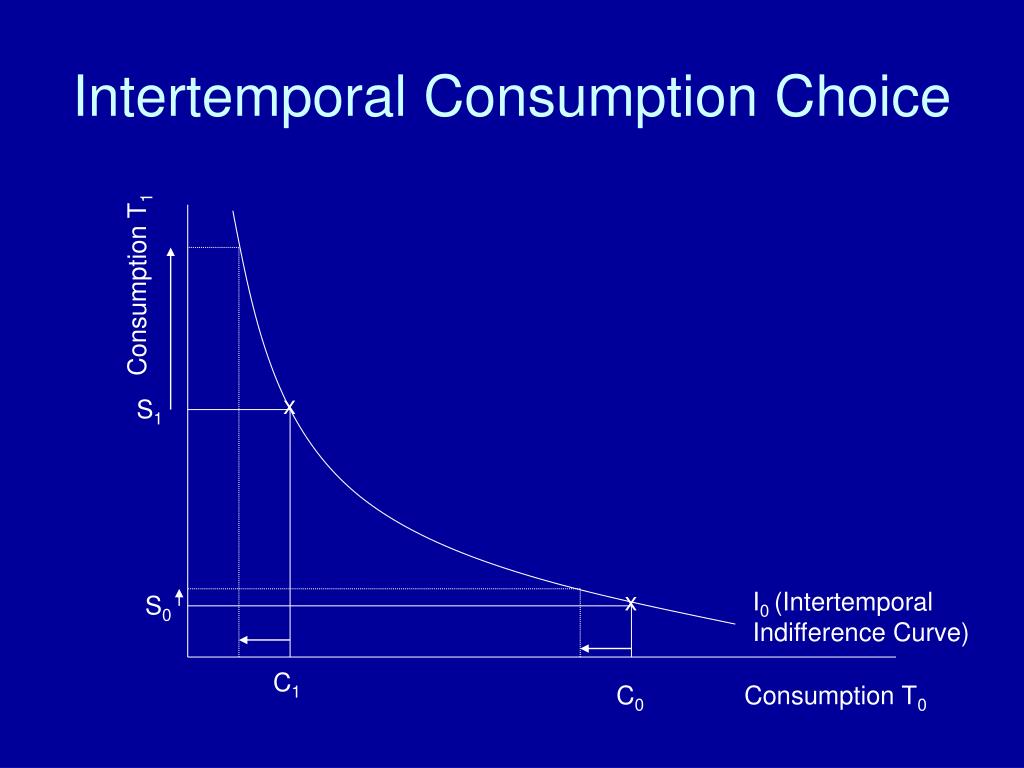 Intertemporal Consumption Choice

Consumption $T_1$

$S_1$

x

$S_0$

x

$I_0$ (Intertemporal Indifference Curve)

$C_1$

$C_0$

Consumption $T_0$